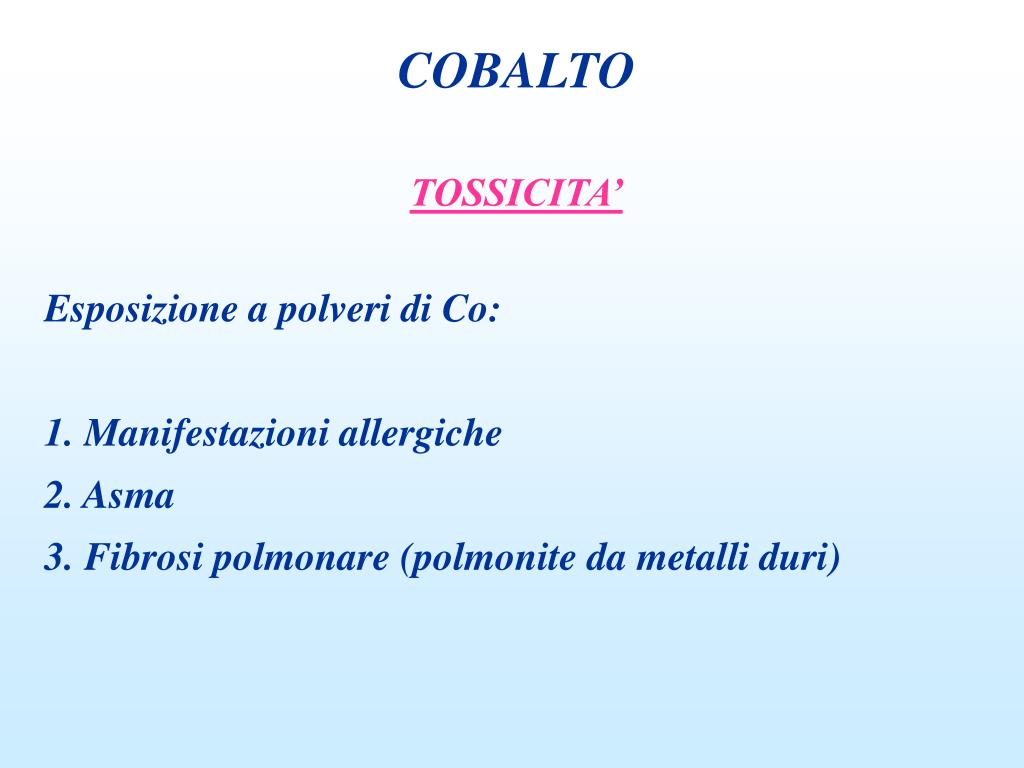 COBALTO

TOSSICITA’

Esposizione a polveri di Co:

1. Manifestazioni allergiche
2. Asma
3. Fibrosi polmonare (polmonite da metalli duri)